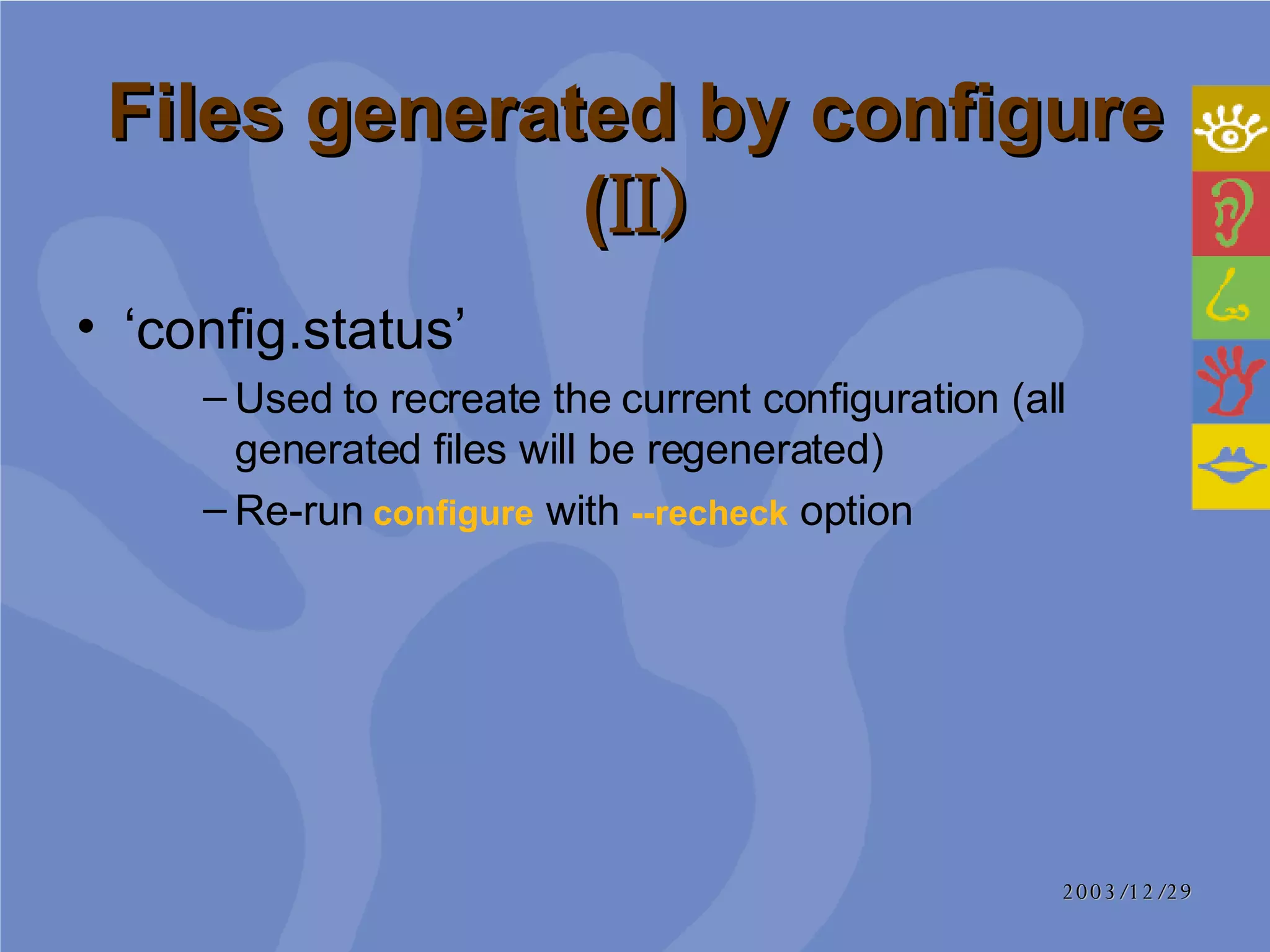 Files generated by configure (II)

• ‘config.status’

– Used to recreate the current configuration (all generated files will be regenerated)

– Re-run configure with --recheck option

2003/12/29